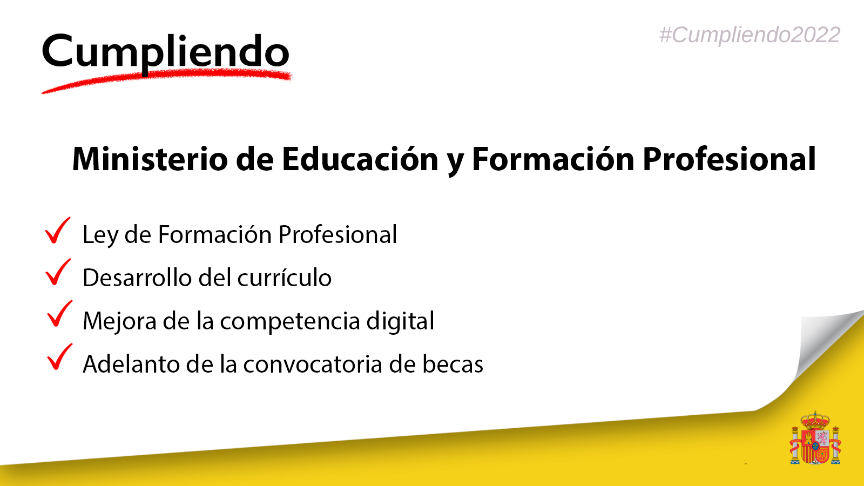 Cumpliendo

#Cumpliendo2022

Ministerio de Educación y Formación Profesional

✓ Ley de Formación Profesional
✓ Desarrollo del currículo
✓ Mejora de la competencia digital
✓ Adelanto de la convocatoria de becas